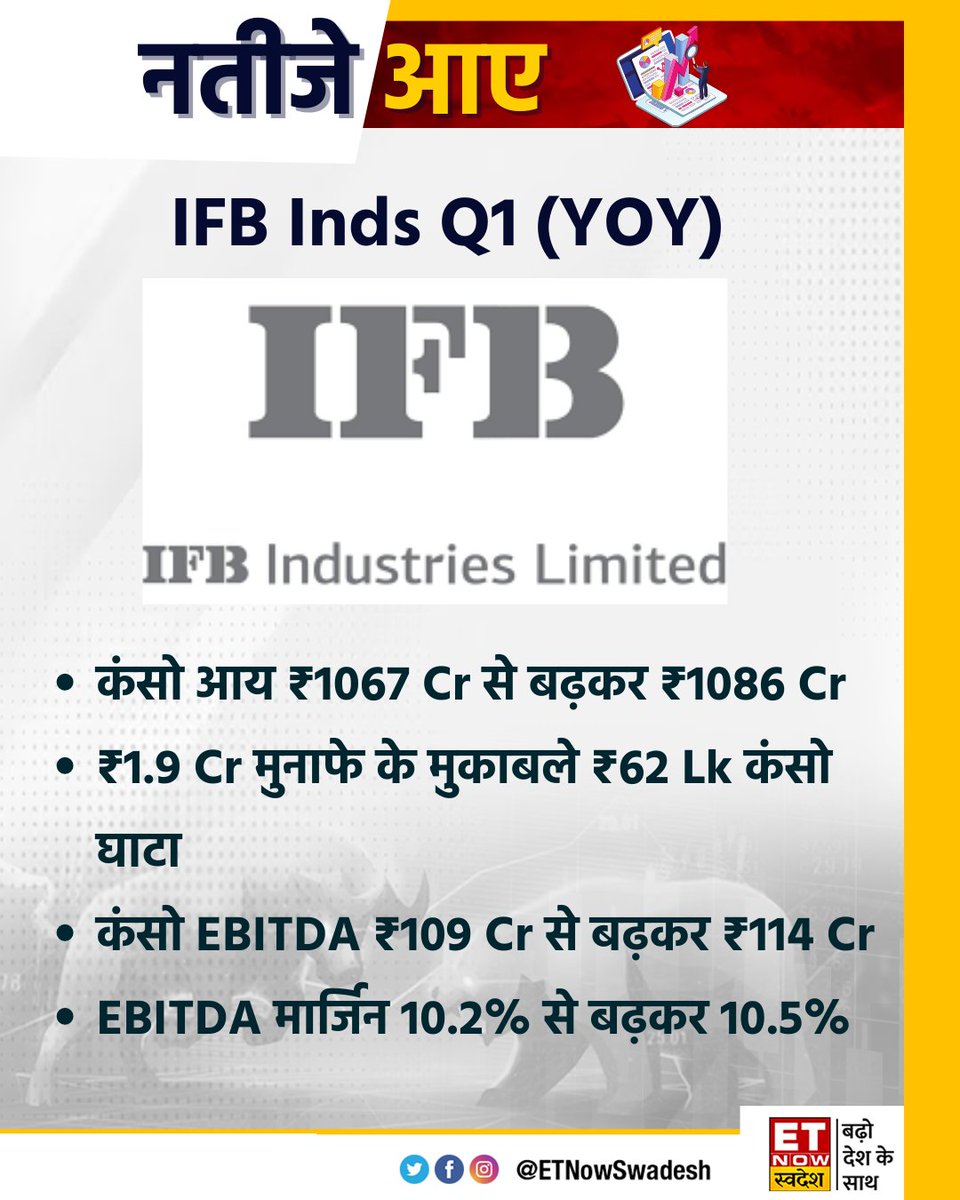 नतीजे आए

IFB Inds Q1 (YOY)

IFB

IFB Industries Limited

• कंसो आय ₹1067 Cr से बढ़कर ₹1086 Cr
• ₹1.9 Cr मुनाफे के मुकाबले ₹62 Lk कंसो घाटा
• कंसो EBITDA ₹109 Cr से बढ़कर ₹114 Cr
• EBITDA मार्जिन 10.2% से बढ़कर 10.5%

@ETNowSwadesh

ET NOW स्वदेश
बढ़ो देश के साथ